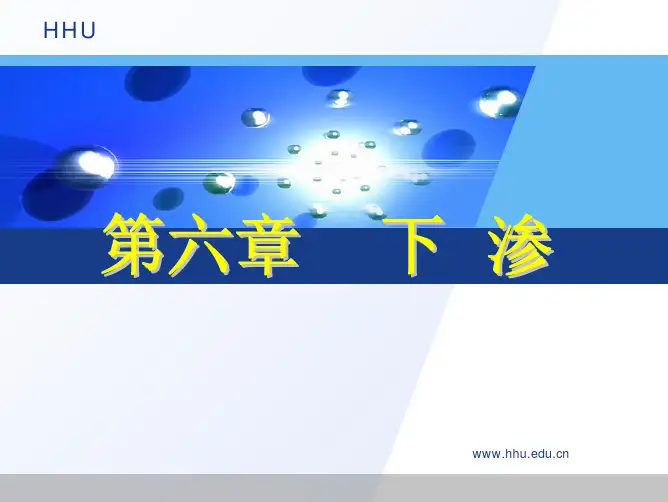 HHU

第六章　下　渗

www.hhu.edu.cn